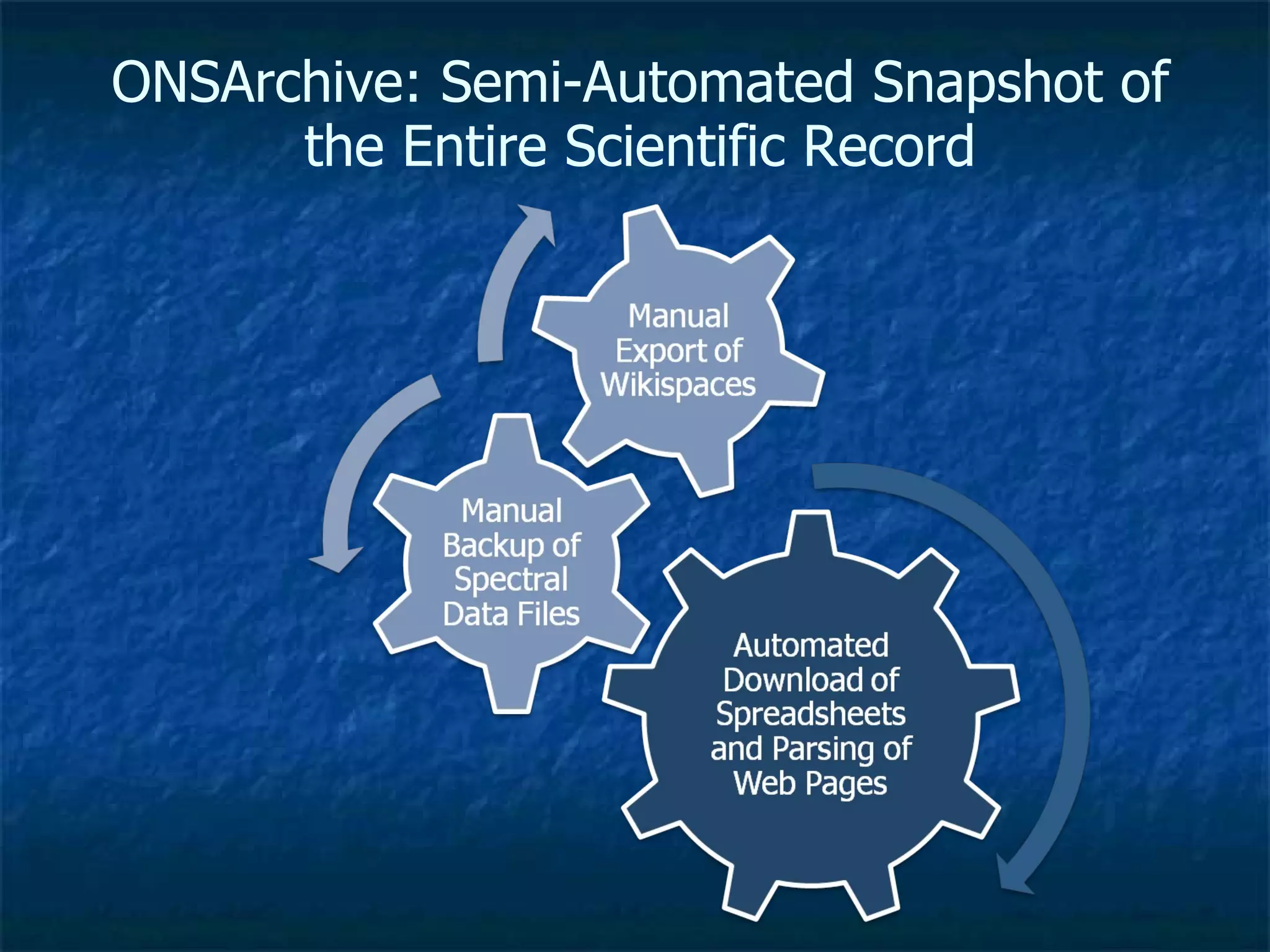 ONSArchive: Semi-Automated Snapshot of the Entire Scientific Record

Manual Export of Wikispaces

Manual Backup of Spectral Data Files

Automated Download of Spreadsheets and Parsing of Web Pages